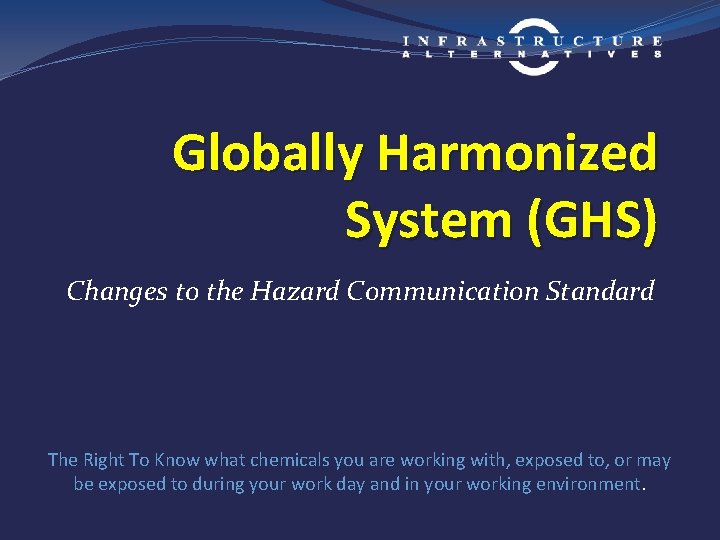 INFRASTRUCTURE
ALTERNATIVES

Globally Harmonized System (GHS)

Changes to the Hazard Communication Standard

The Right To Know what chemicals you are working with, exposed to, or may be exposed to during your work day and in your working environment.